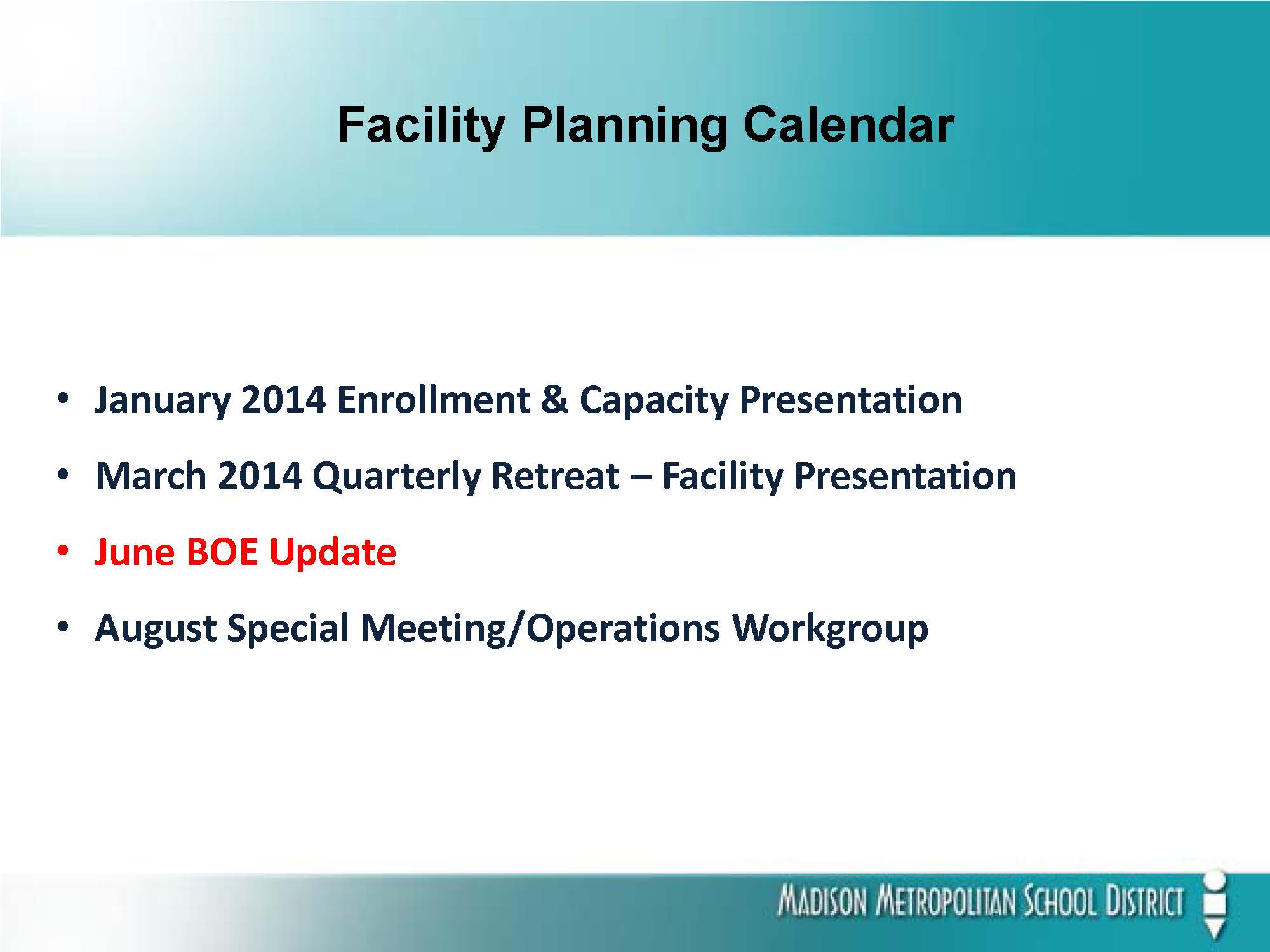 Facility Planning Calendar

• January 2014 Enrollment & Capacity Presentation
• March 2014 Quarterly Retreat – Facility Presentation
• June BOE Update
• August Special Meeting/Operations Workgroup

MADISON METROPOLITAN SCHOOL DISTRICT